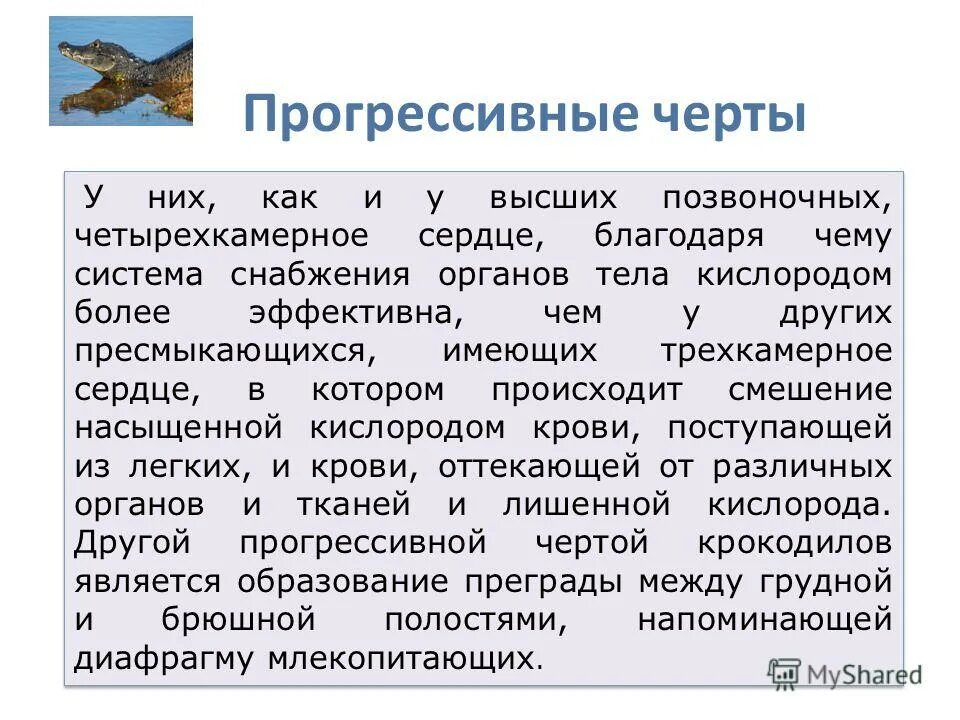 Прогрессивные черты

У них, как и у высших позвоночных, четырехкамерное сердце, благодаря чему система снабжения органов тела кислородом более эффективна, чем у других пресмыкающихся, имеющих трехкамерное сердце, в котором происходит смешение насыщенной кислородом крови, поступающей из легких, и крови, оттекающей от различных органов и тканей и лишенной кислорода. Другой прогрессивной чертой крокодилов является образование преграды между грудной и брюшной полостями, напоминающей диафрагму млекопитающих.

MyShared